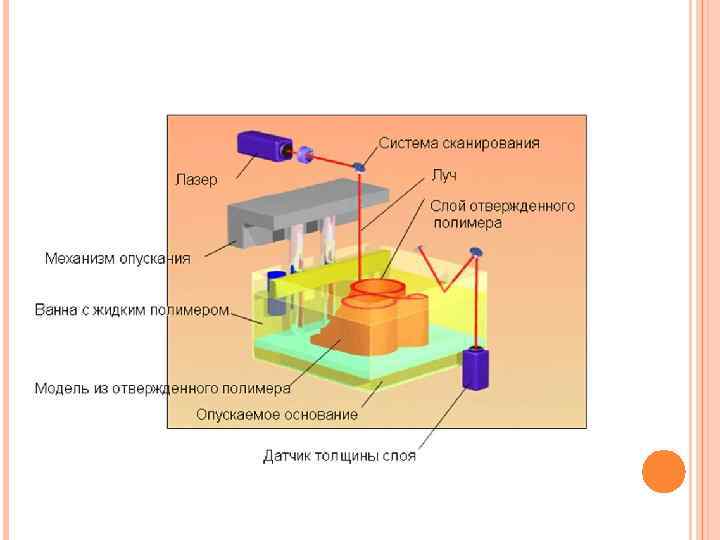 Система сканирования

Лазер

Луч

Слой отвержденного полимера

Механизм опускания

Ванна с жидким полимером

Модель из отвержденного полимера

Опускаемое основание

Датчик толщины слоя